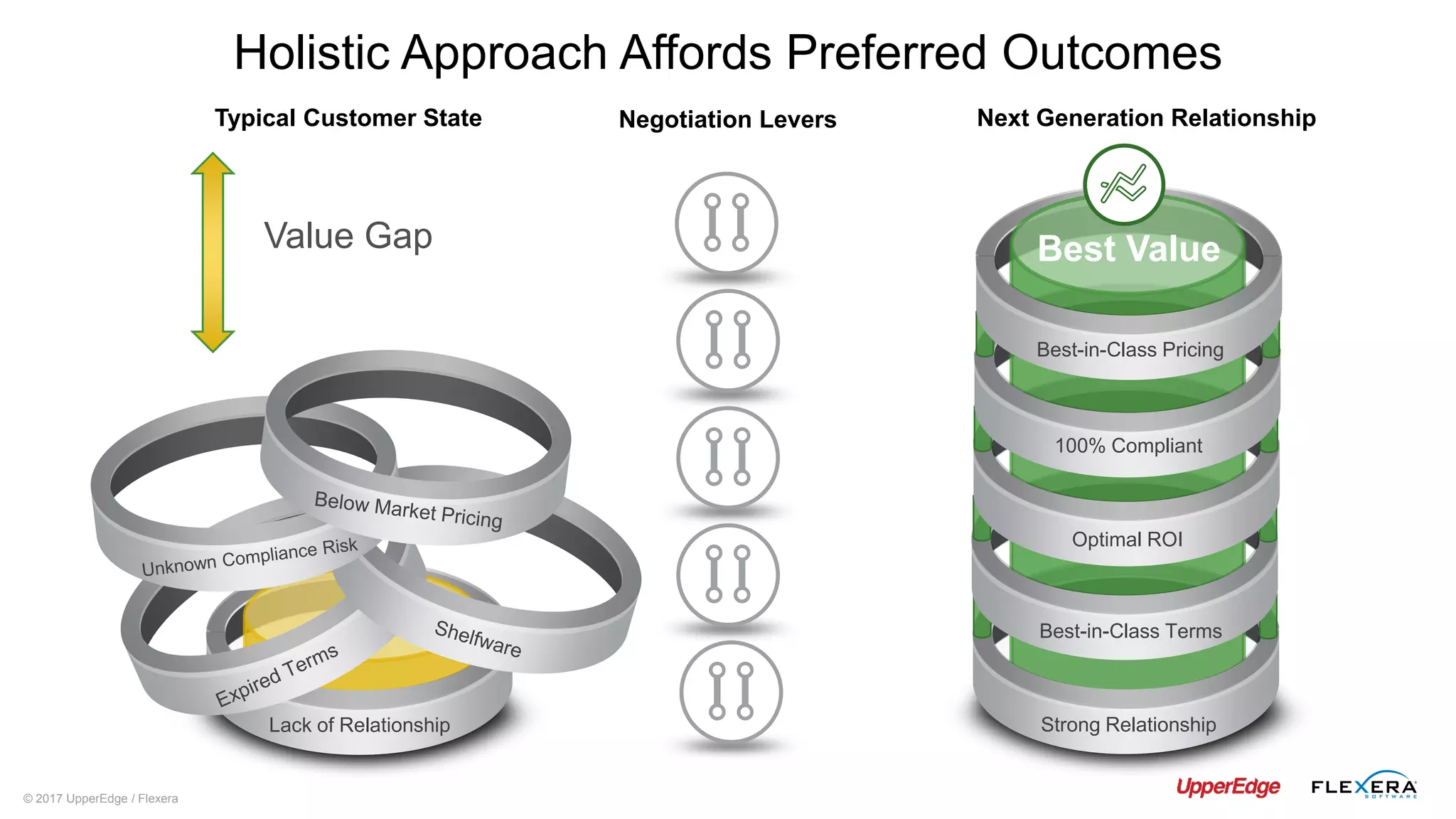 Holistic Approach Affords Preferred Outcomes

Typical Customer State

Value Gap

Below Market Pricing

Unknown Compliance Risk

Shelfware

Expired Terms

Lack of Relationship

Negotiation Levers

Next Generation Relationship

Best Value

Best-in-Class Pricing

100% Compliant

Optimal ROI

Best-in-Class Terms

Strong Relationship

© 2017 UpperEdge / Flexera

UpperEdge

FLEXERA SOFTWARE